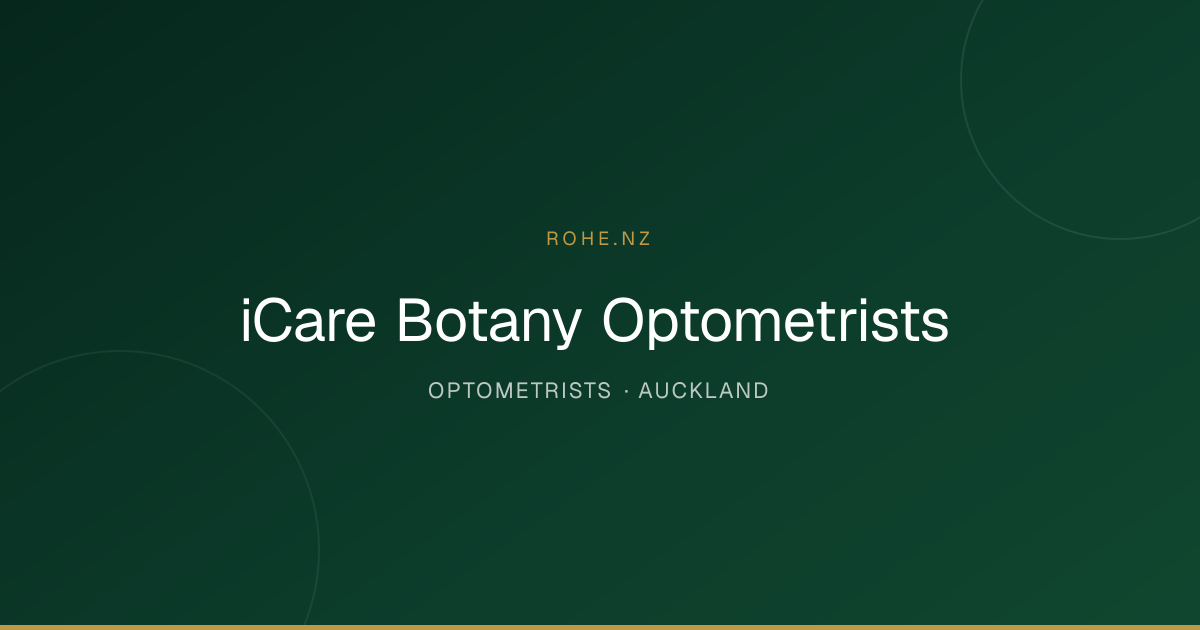 ROHE.NZ

iCare Botany Optometrists

OPTOMETRISTS · AUCKLAND